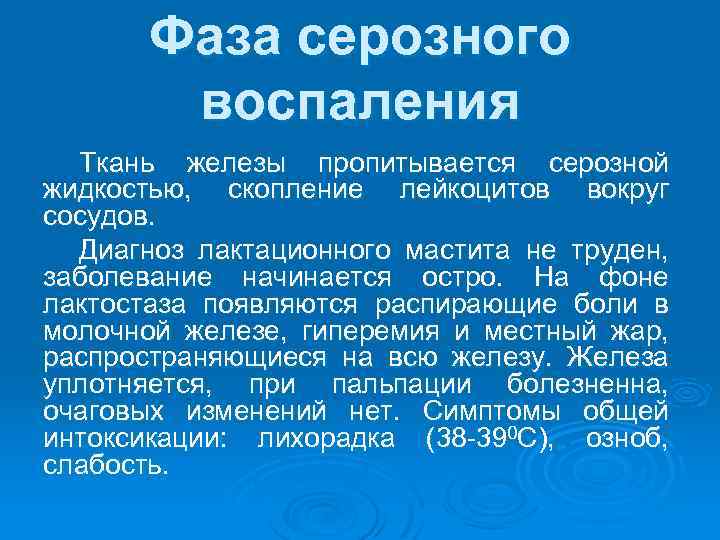 Фаза серозного воспаления

Ткань железы пропитывается серозной жидкостью, скопление лейкоцитов вокруг сосудов.

Диагноз лактационного мастита не труден, заболевание начинается остро. На фоне лактостаза появляются распирающие боли в молочной железе, гиперемия и местный жар, распространяющиеся на всю железу. Железа уплотняется, при пальпации болезненна, очаговых изменений нет. Симптомы общей интоксикации: лихорадка (38-39$^0$С), озноб, слабость.